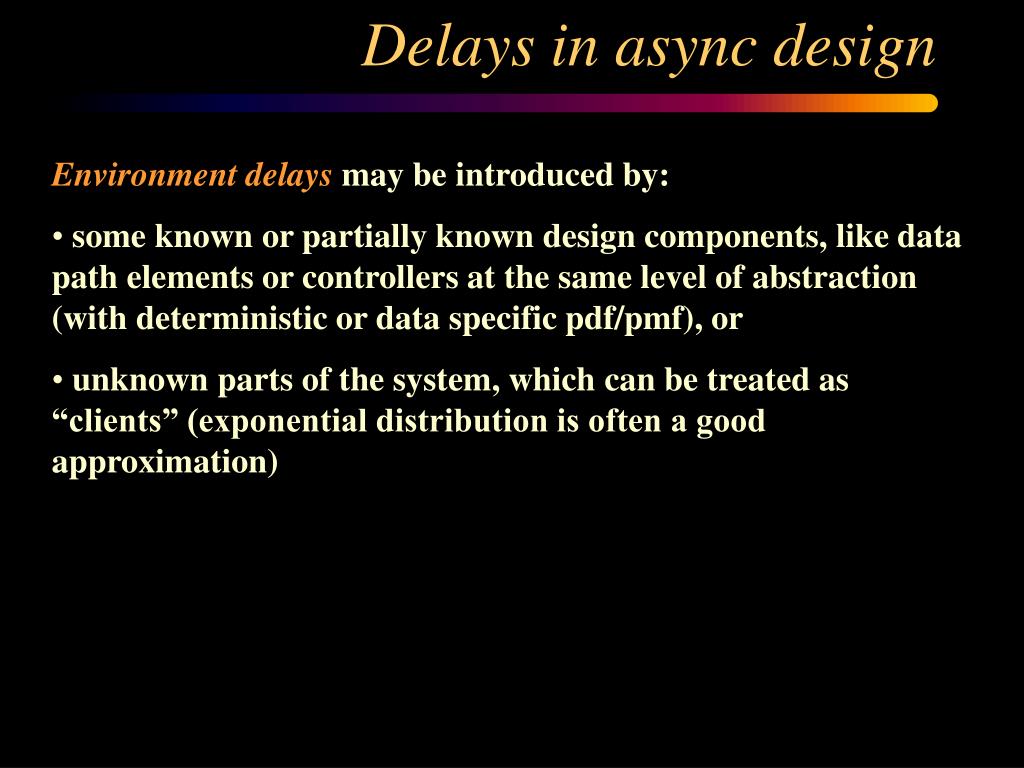 Delays in async design

Environment delays may be introduced by:

• some known or partially known design components, like data path elements or controllers at the same level of abstraction (with deterministic or data specific pdf/pmf), or

• unknown parts of the system, which can be treated as “clients” (exponential distribution is often a good approximation)